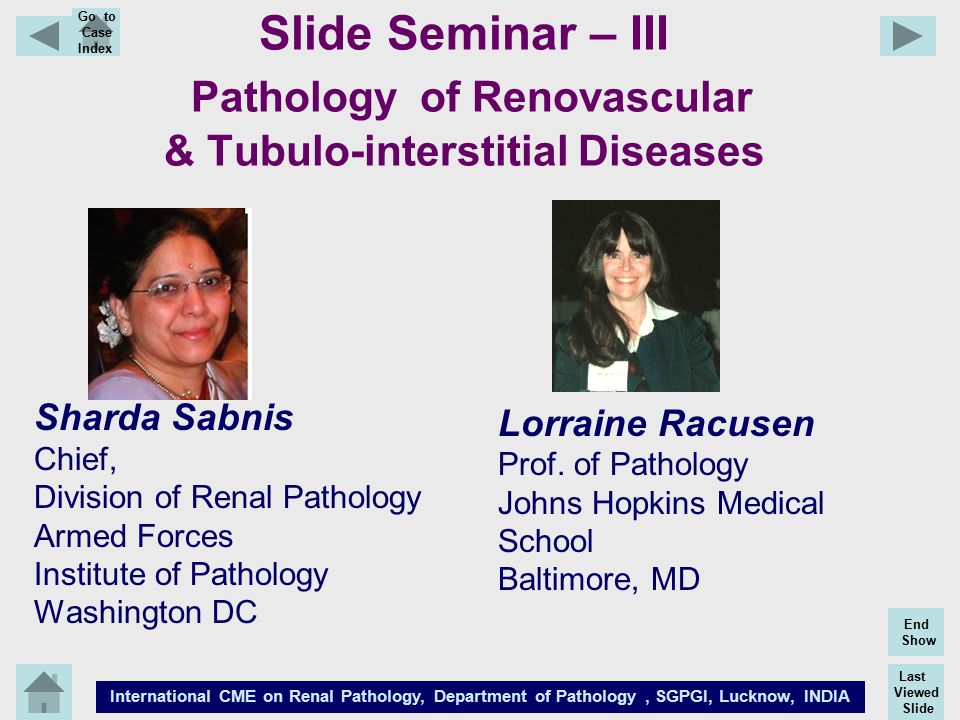 Go to Case Index

Slide Seminar – III

Pathology of Renovascular & Tubulo-interstitial Diseases

Sharda Sabnis
Chief,
Division of Renal Pathology
Armed Forces
Institute of Pathology
Washington DC

Lorraine Racusen
Prof. of Pathology
Johns Hopkins Medical School
Baltimore, MD

End Show

Last Viewed Slide

International CME on Renal Pathology, Department of Pathology , SGPGI, Lucknow, INDIA